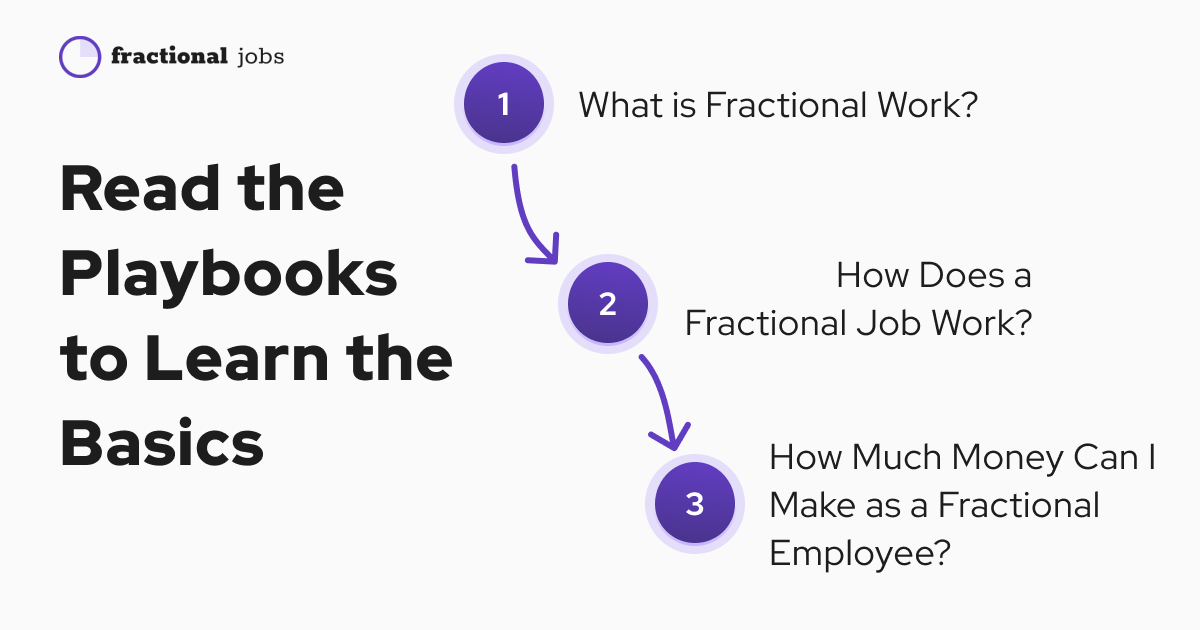 fractional jobs

Read the Playbooks to Learn the Basics

1 What is Fractional Work?

2 How Does a Fractional Job Work?

3 How Much Money Can I Make as a Fractional Employee?